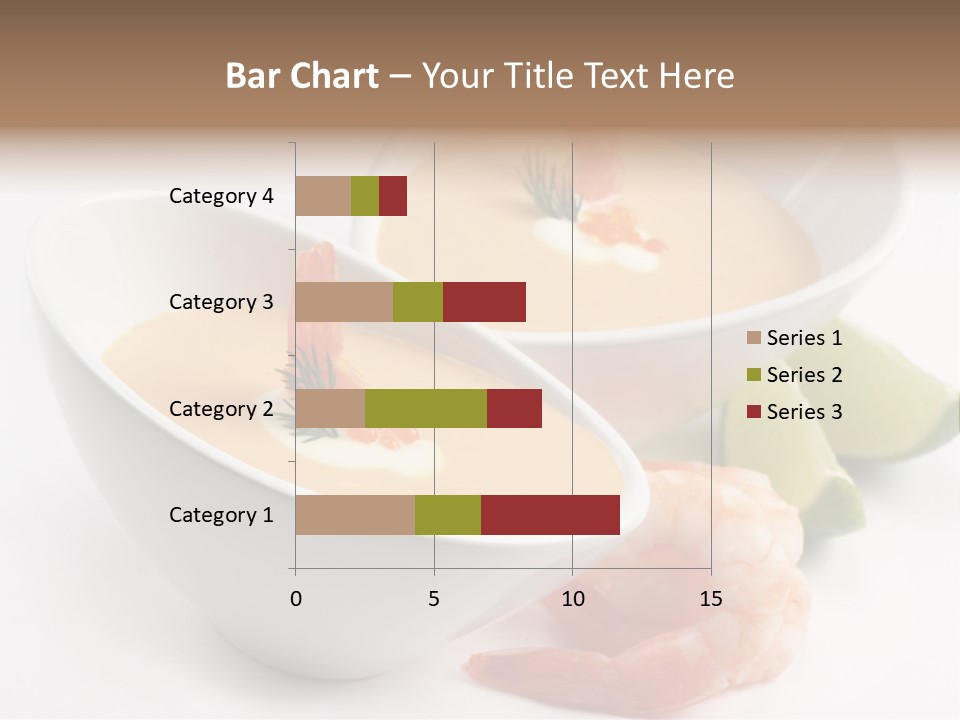 Bar Chart – Your Title Text Here

Category 4
Category 3
Category 2
Category 1

0 5 10 15

Series 1
Series 2
Series 3